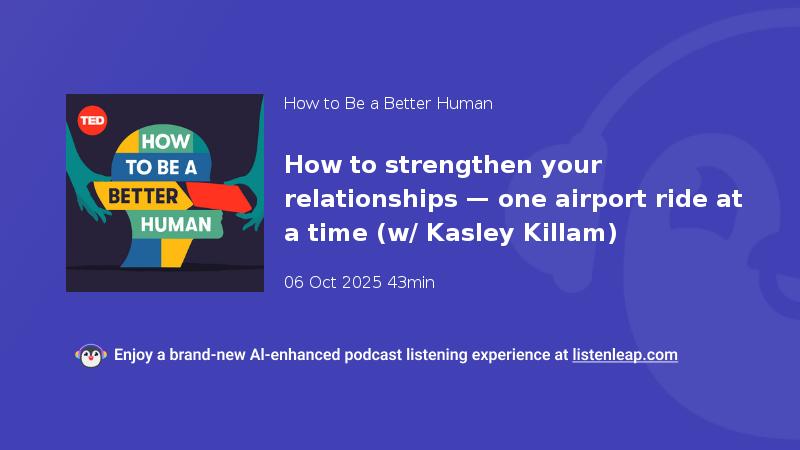 TED

HOW TO BE A BETTER HUMAN

How to Be a Better Human

How to strengthen your relationships — one airport ride at a time (w/ Kasley Killam)

06 Oct 2025 43min

Enjoy a brand-new AI-enhanced podcast listening experience at listenleap.com